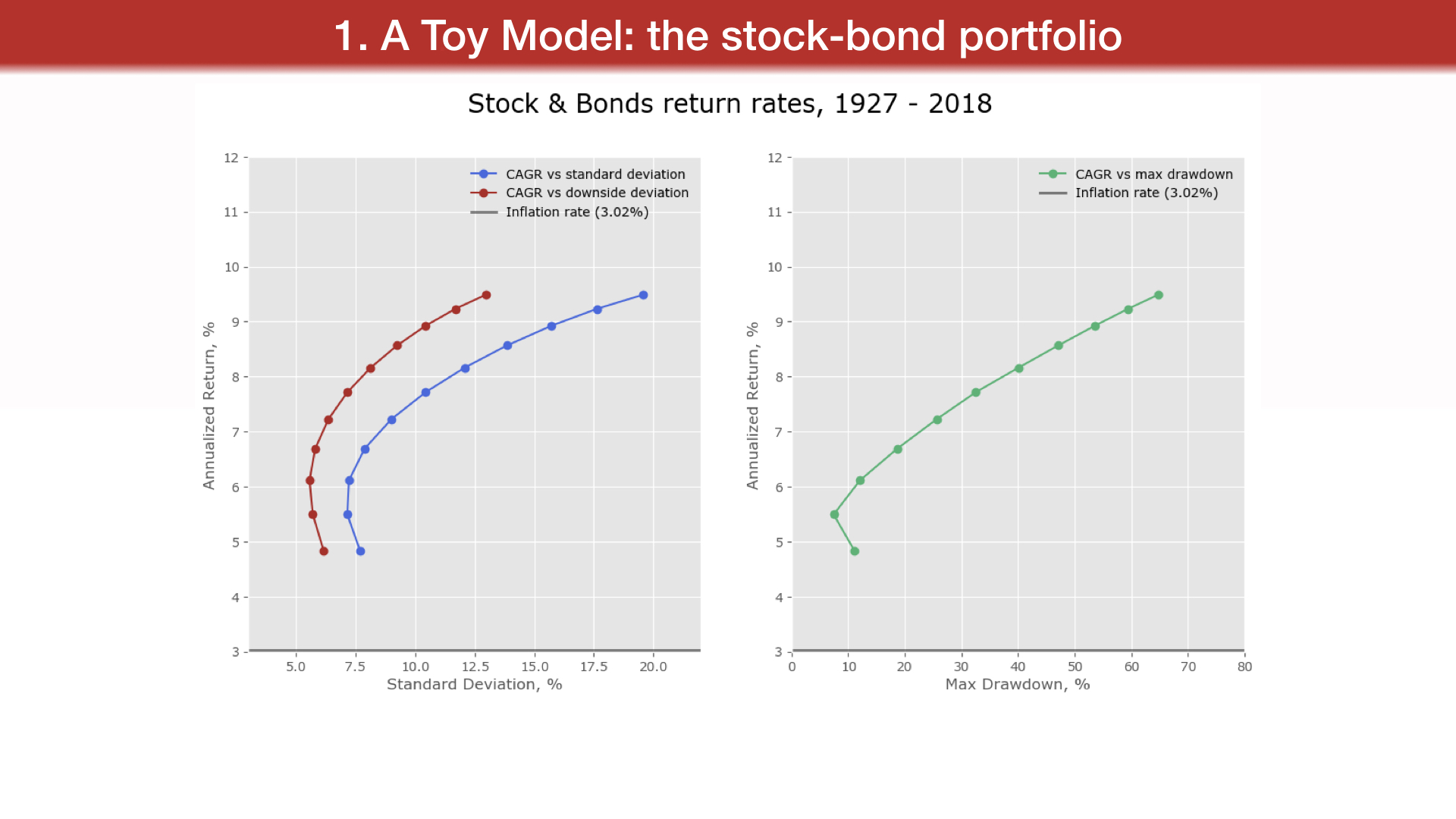 1. A Toy Model: the stock-bond portfolio

Stock & Bonds return rates, 1927 - 2018

CAGR vs standard deviation
CAGR vs downside deviation
Inflation rate (3.02%)

Annualized Return, %

12
11
10
9
8
7
6
5
4
3

5.0 7.5 10.0 12.5 15.0 17.5 20.0

Standard Deviation, %

CAGR vs max drawdown
Inflation rate (3.02%)

Annualized Return, %

12
11
10
9
8
7
6
5
4
3

0 10 20 30 40 50 60 70 80

Max Drawdown, %